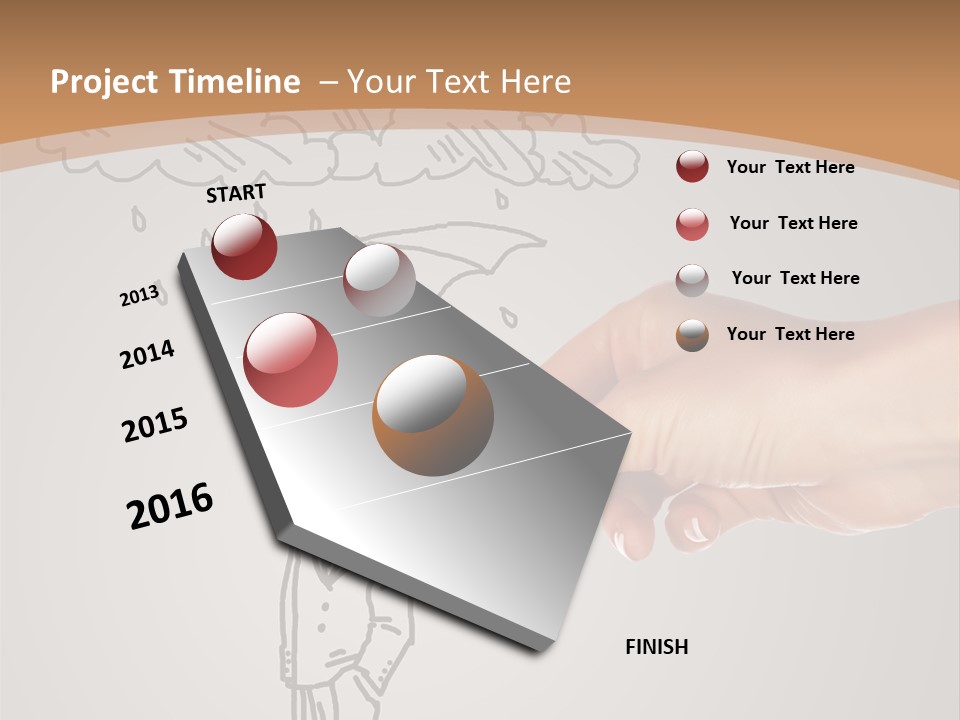 Project Timeline – Your Text Here

START

2013

2014

2015

2016

FINISH

Your Text Here

Your Text Here

Your Text Here

Your Text Here